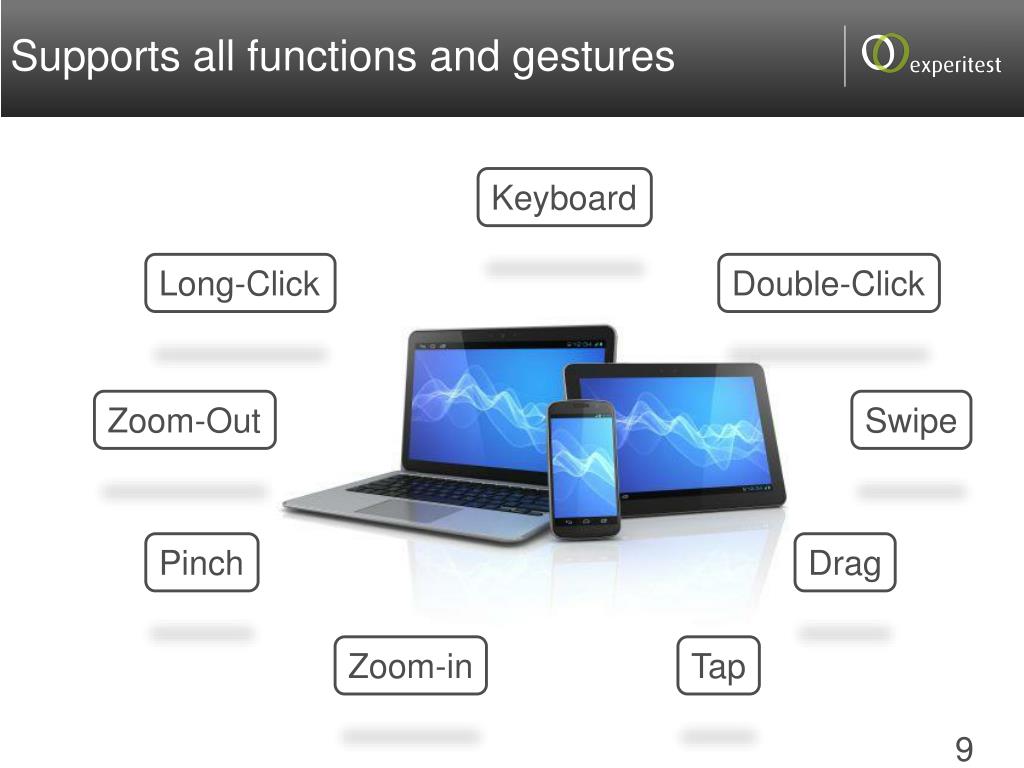 Supports all functions and gestures

experitest

Keyboard

Long-Click

Double-Click

Zoom-Out

Swipe

Pinch

Drag

Zoom-in

Tap

9